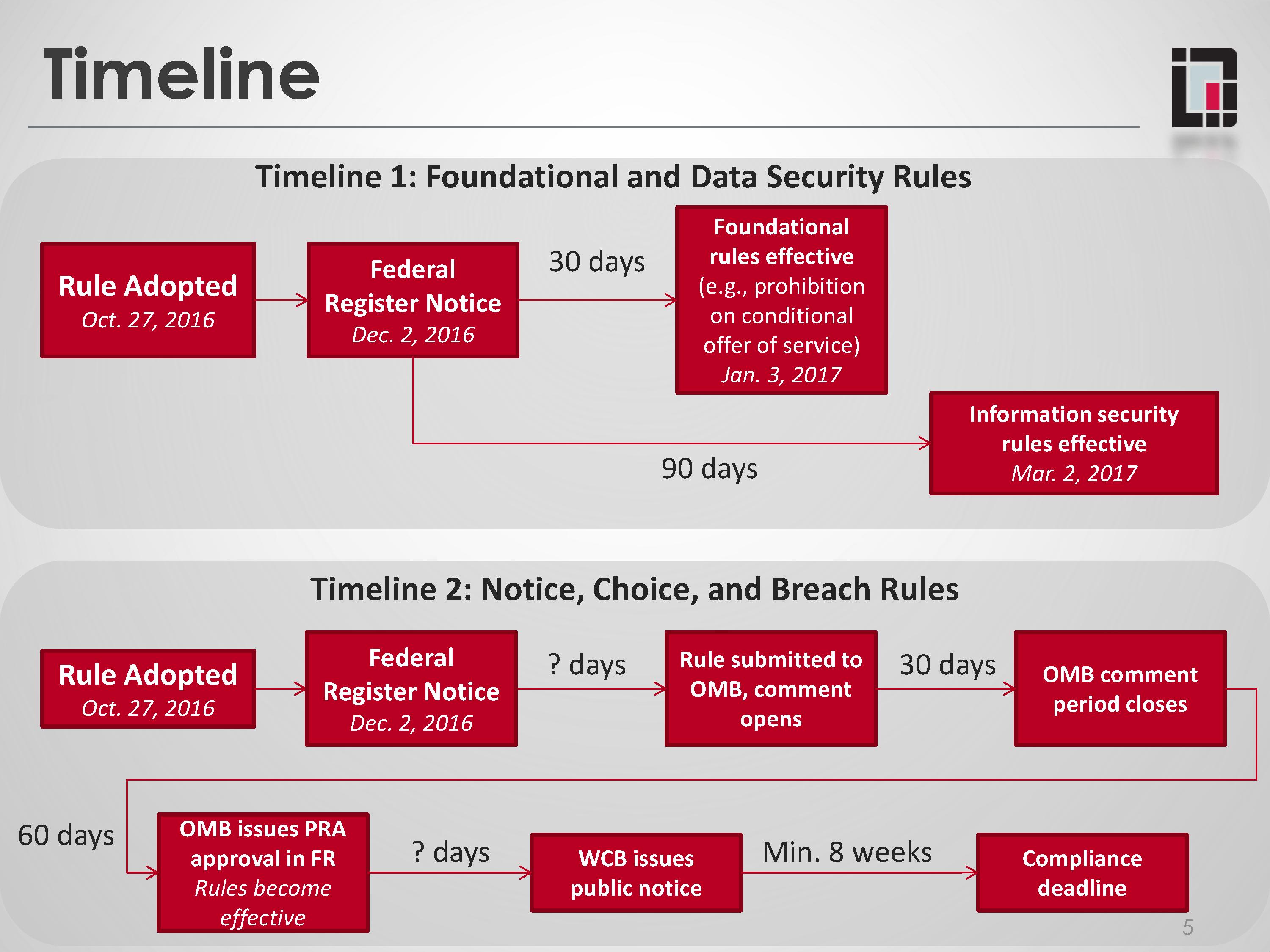 Timeline

Timeline 1: Foundational and Data Security Rules

Rule Adopted
Oct. 27, 2016

Federal Register Notice
Dec. 2, 2016

30 days

Foundational rules effective (e.g., prohibition on conditional offer of service)
Jan. 3, 2017

90 days

Information security rules effective
Mar. 2, 2017

Timeline 2: Notice, Choice, and Breach Rules

Rule Adopted
Oct. 27, 2016

Federal Register Notice
Dec. 2, 2016

? days

Rule submitted to OMB, comment opens

30 days

OMB comment period closes

60 days

OMB issues PRA approval in FR
Rules become effective

? days

WCB issues public notice

Min. 8 weeks

Compliance deadline

5